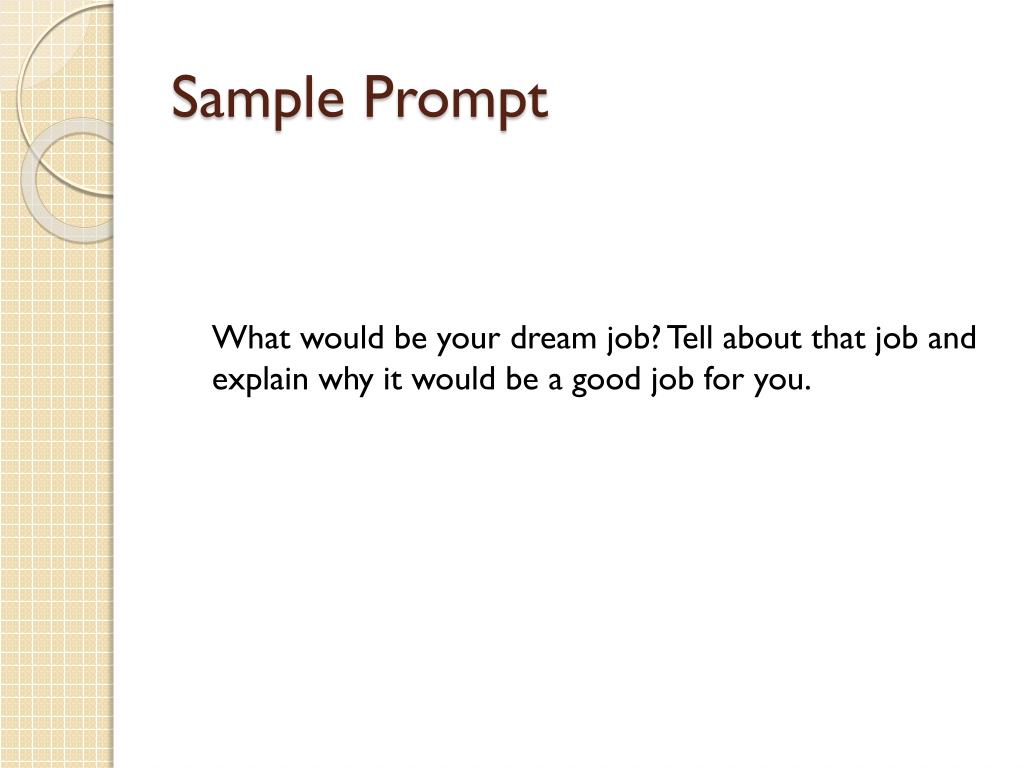 Sample Prompt

What would be your dream job? Tell about that job and explain why it would be a good job for you.